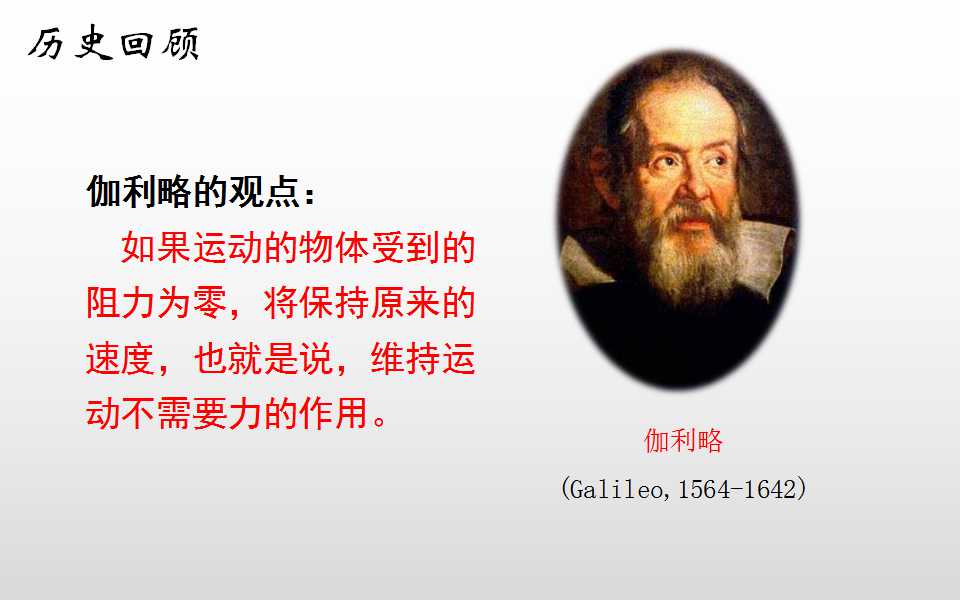 历史回顾

伽利略的观点：

如果运动的物体受到的阻力为零，将保持原来的速度，也就是说，维持运动不需要力的作用。

伽利略

(Galileo,1564-1642)